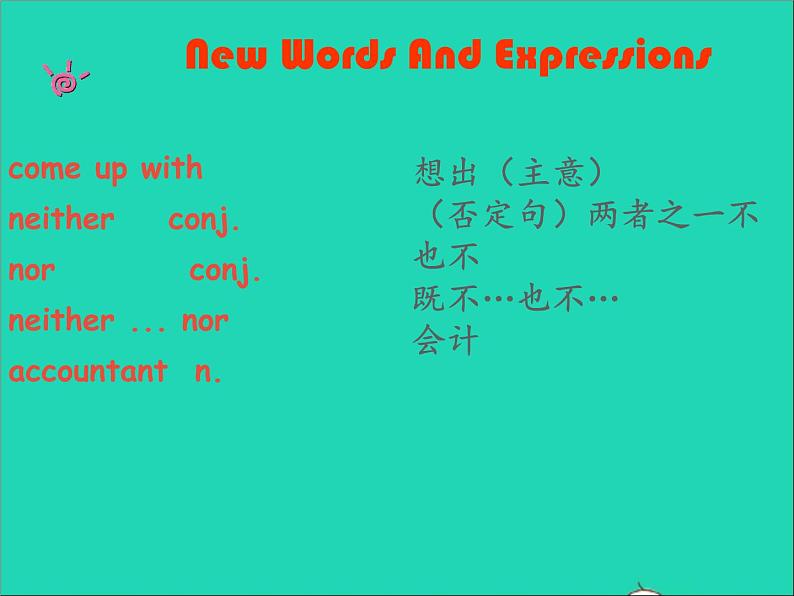 New Words And Expressions

come up with
neither conj.
nor conj.
neither ... nor
accountant n.

想出（主意）
（否定句）两者之一不
也不
既不…也不…
会计